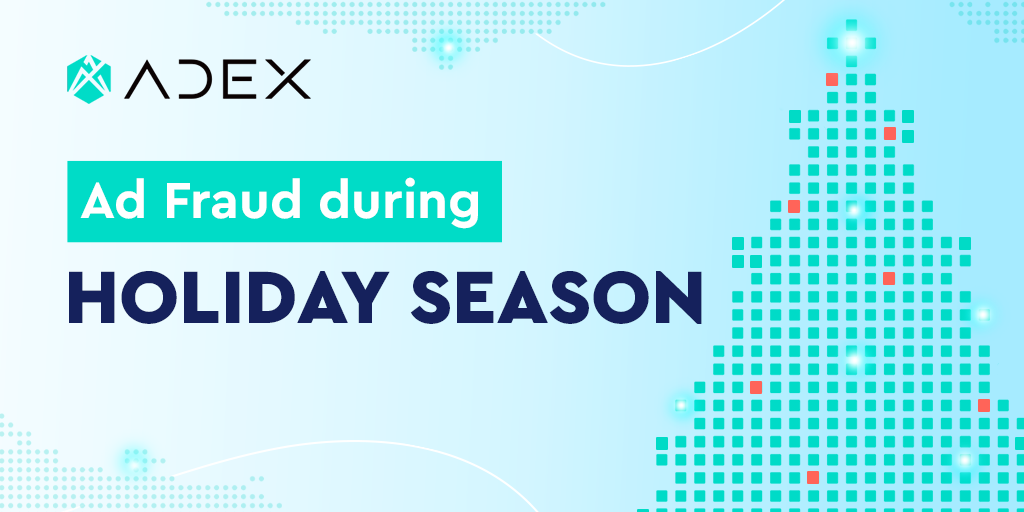 ADEX

Ad Fraud during

HOLIDAY SEASON